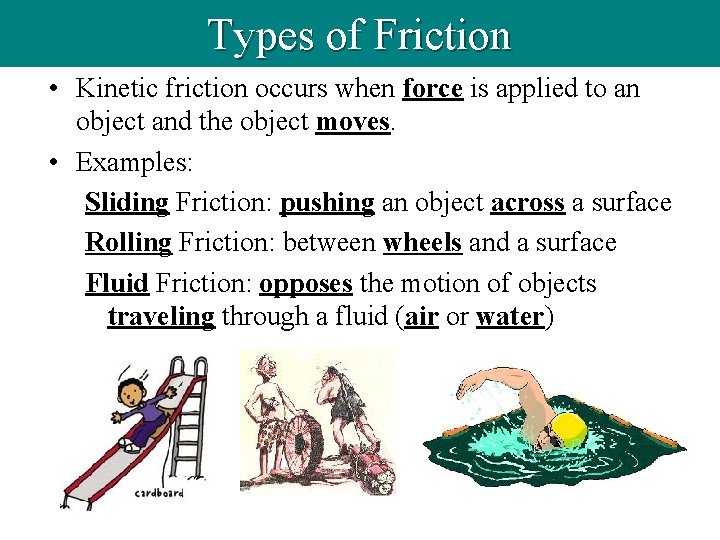 Types of Friction

• Kinetic friction occurs when force is applied to an object and the object moves.

• Examples:

Sliding Friction: pushing an object across a surface

Rolling Friction: between wheels and a surface

Fluid Friction: opposes the motion of objects traveling through a fluid (air or water)

cardboard